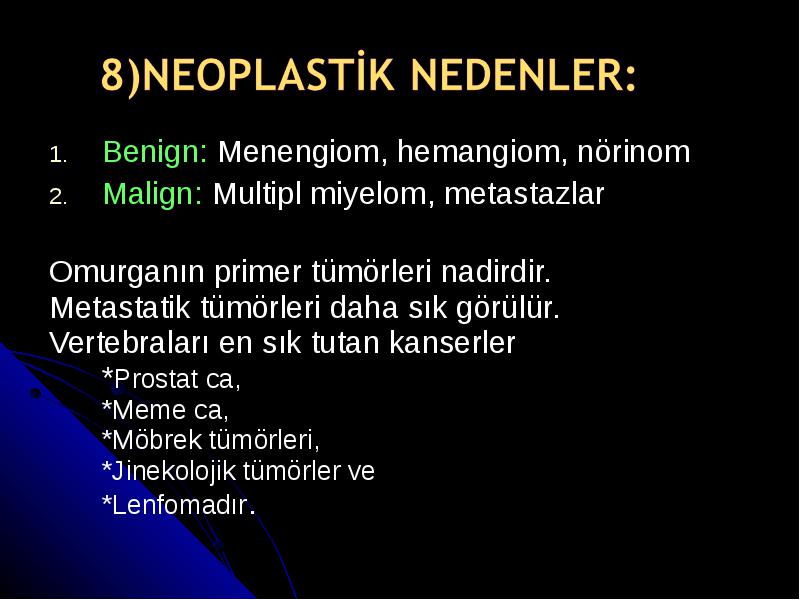 8)NEOPLASTİK NEDENLER:

1. Benign: Menengiom, hemangiom, nörinom
2. Malign: Multipl miyelom, metastazlar

Omurganın primer tümörleri nadirdir. Metastatik tümörleri daha sık görülür. Vertebraları en sık tutan kanserler
*Prostat ca,
*Meme ca,
*Möbrek tümörleri,
*Jinekolojik tümörler ve
*Lenfomadır.